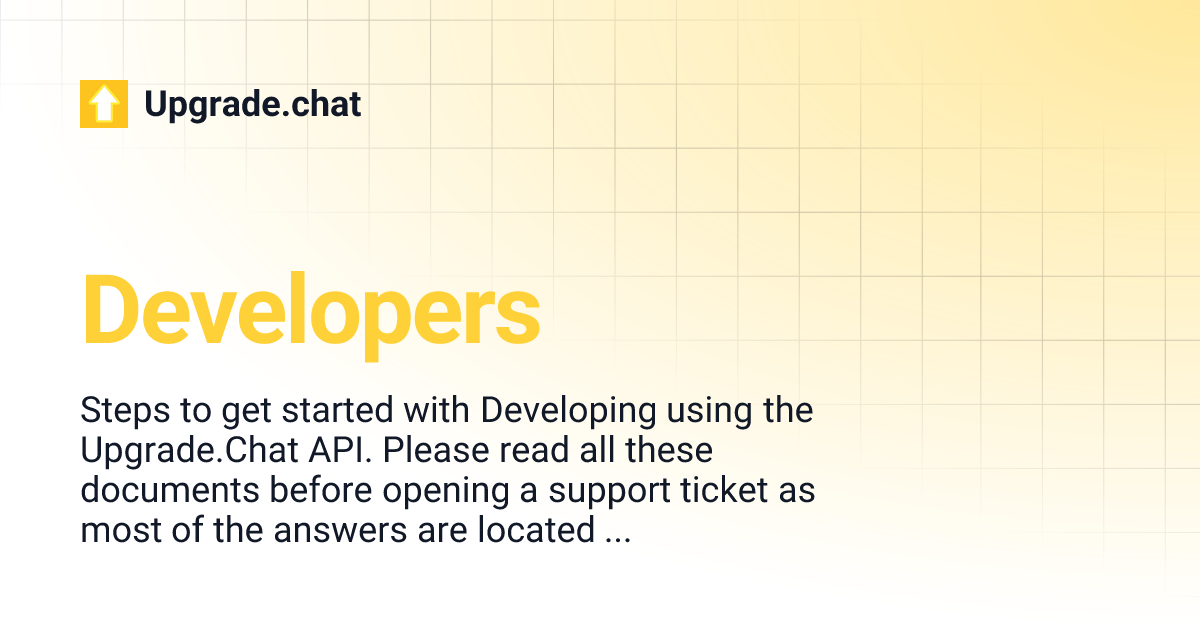 Upgrade.chat

Developers

Steps to get started with Developing using the Upgrade.Chat API. Please read all these documents before opening a support ticket as most of the answers are located ...